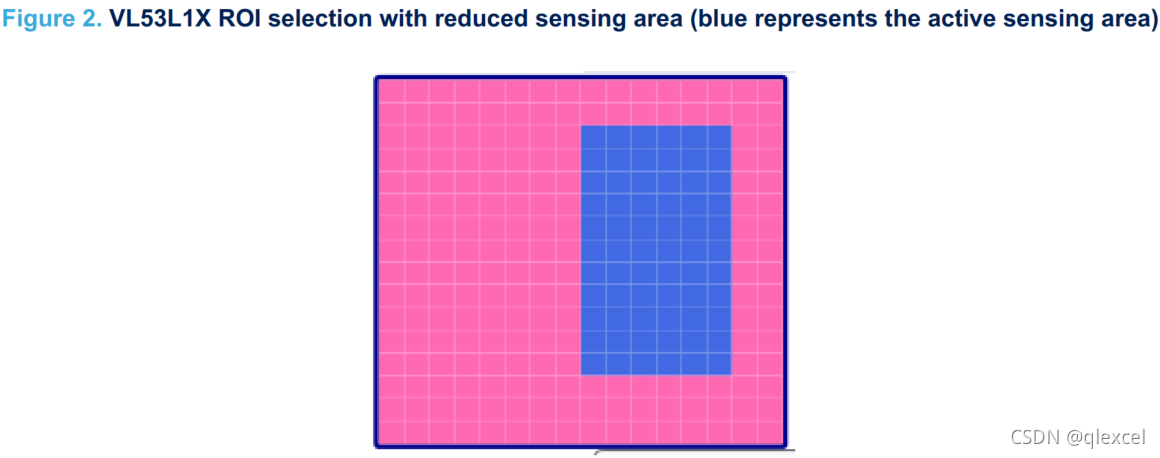 Figure 2. VL53L1X ROI selection with reduced sensing area (blue represents the active sensing area)

CSDN @qlexcel